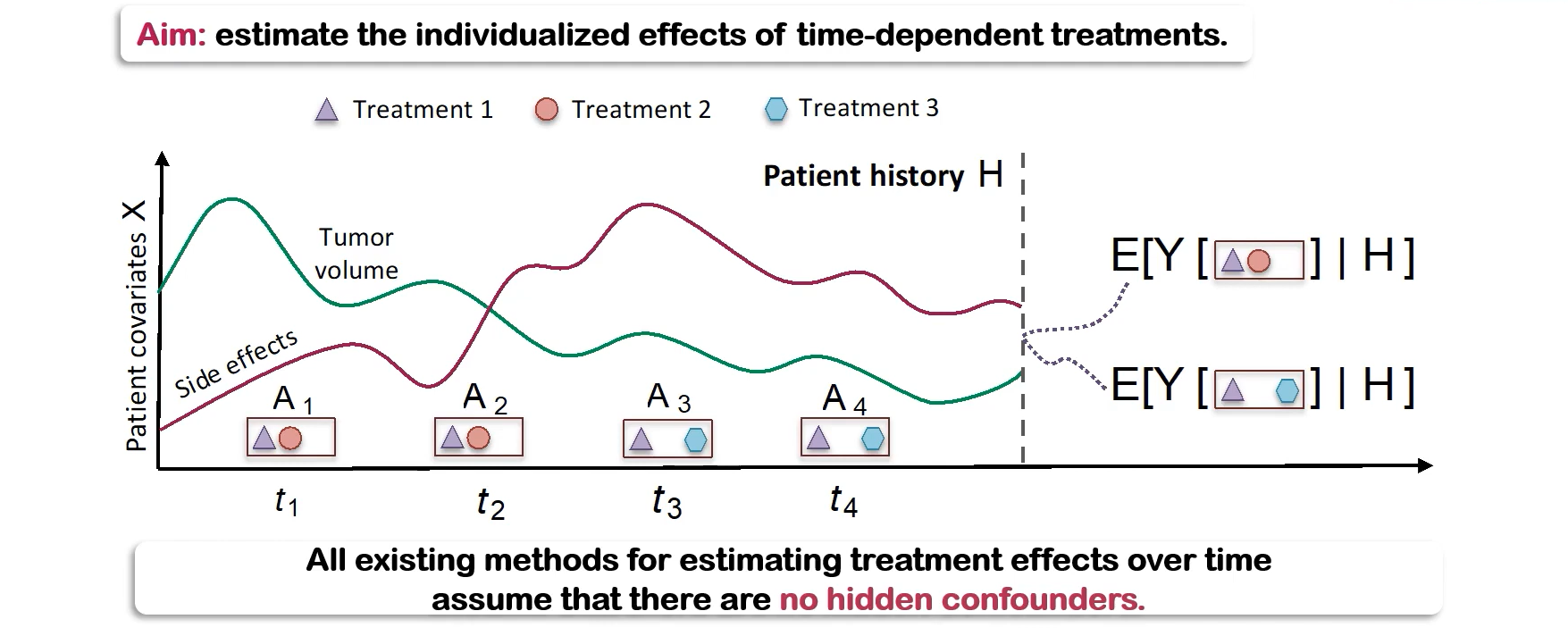 Aim: estimate the individualized effects of time-dependent treatments.

Treatment 1 Treatment 2 Treatment 3

Patient history H

Patient covariates X

Tumor volume

Side effects

$A_1$ $A_2$ $A_3$ $A_4$

$t_1$ $t_2$ $t_3$ $t_4$

E[Y [ ] | H ]

E[Y [ ] | H ]

All existing methods for estimating treatment effects over time assume that there are no hidden confounders.